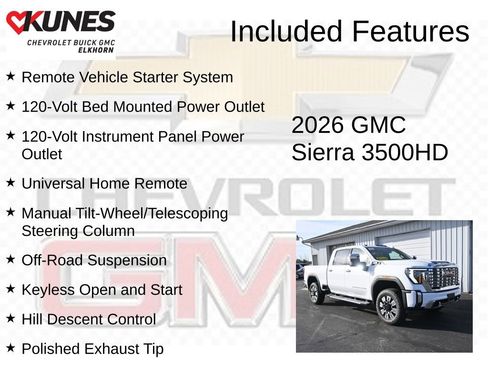 KUNES
CHEVROLET BUICK GMC
ELKHORN

Included Features

★ Remote Vehicle Starter System

★ 120-Volt Bed Mounted Power Outlet

★ 120-Volt Instrument Panel Power Outlet

★ Universal Home Remote

★ Manual Tilt-Wheel/Telescoping Steering Column

★ Off-Road Suspension

★ Keyless Open and Start

★ Hill Descent Control

★ Polished Exhaust Tip

2026 GMC
Sierra 3500HD

CHEVROLET
GMC